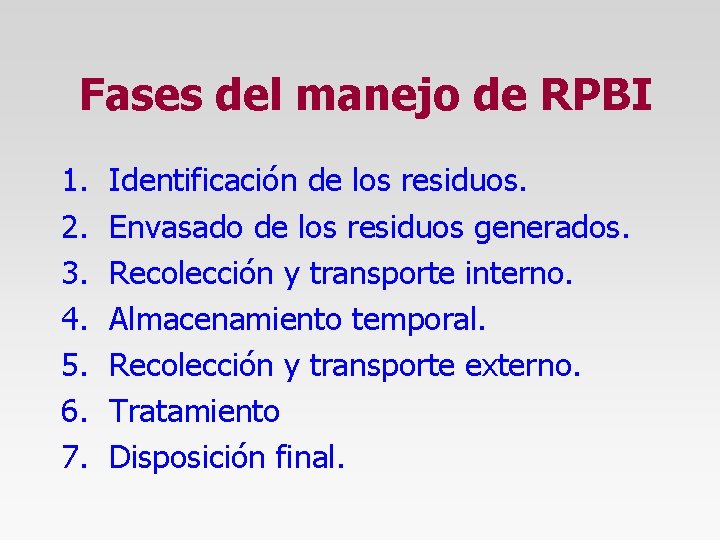 Fases del manejo de RPBI

1. Identificación de los residuos.
2. Envasado de los residuos generados.
3. Recolección y transporte interno.
4. Almacenamiento temporal.
5. Recolección y transporte externo.
6. Tratamiento
7. Disposición final.